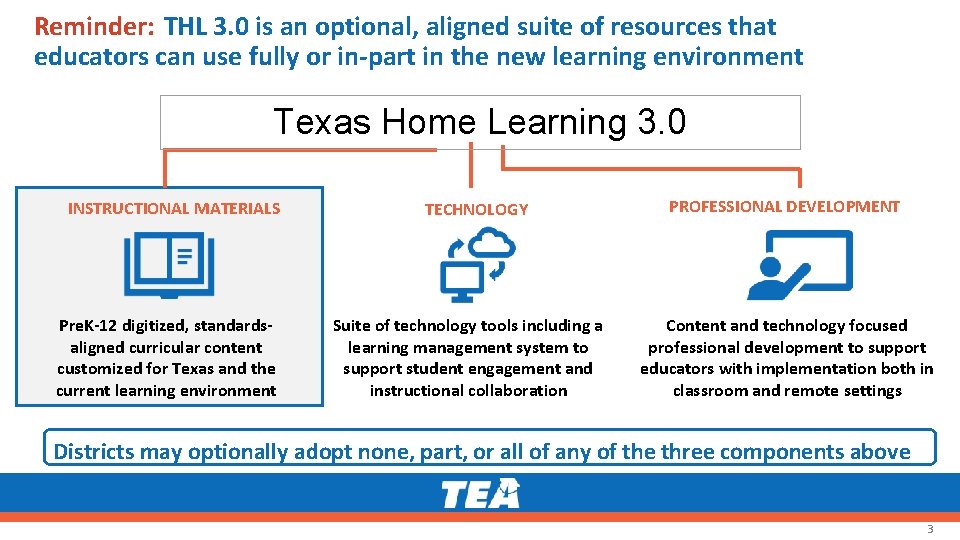 Reminder: THL 3.0 is an optional, aligned suite of resources that educators can use fully or in-part in the new learning environment

Texas Home Learning 3.0

INSTRUCTIONAL MATERIALS

PreK-12 digitized, standards-aligned curricular content customized for Texas and the current learning environment

TECHNOLOGY

Suite of technology tools including a learning management system to support student engagement and instructional collaboration

PROFESSIONAL DEVELOPMENT

Content and technology focused professional development to support educators with implementation both in classroom and remote settings

Districts may optionally adopt none, part, or all of any of the three components above

TEA

3